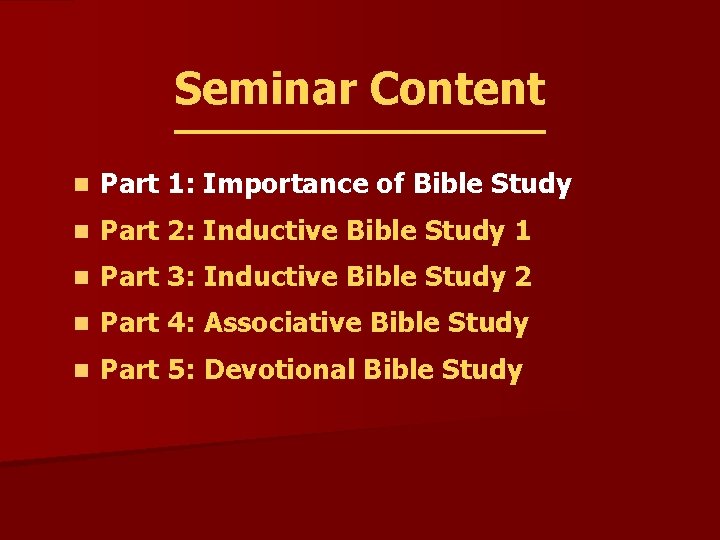 Seminar Content

- Part 1: Importance of Bible Study
- Part 2: Inductive Bible Study 1
- Part 3: Inductive Bible Study 2
- Part 4: Associative Bible Study
- Part 5: Devotional Bible Study